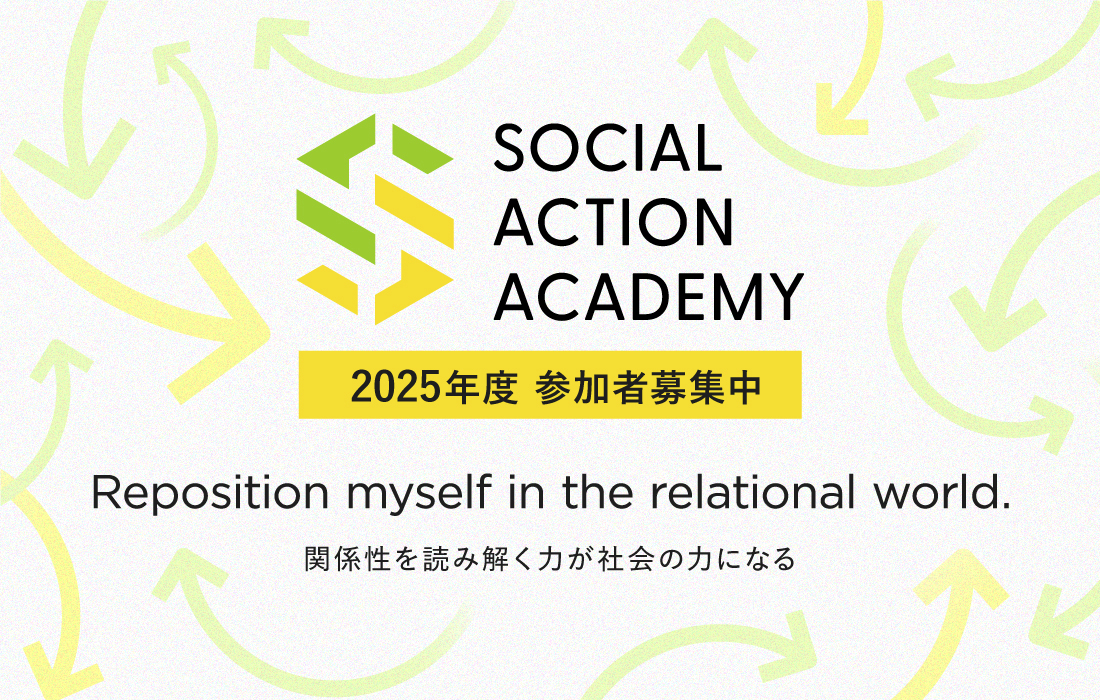 SOCIAL ACTION ACADEMY

2025年度 参加者募集中

Reposition myself in the relational world.

関係性を読み解く力が社会の力になる